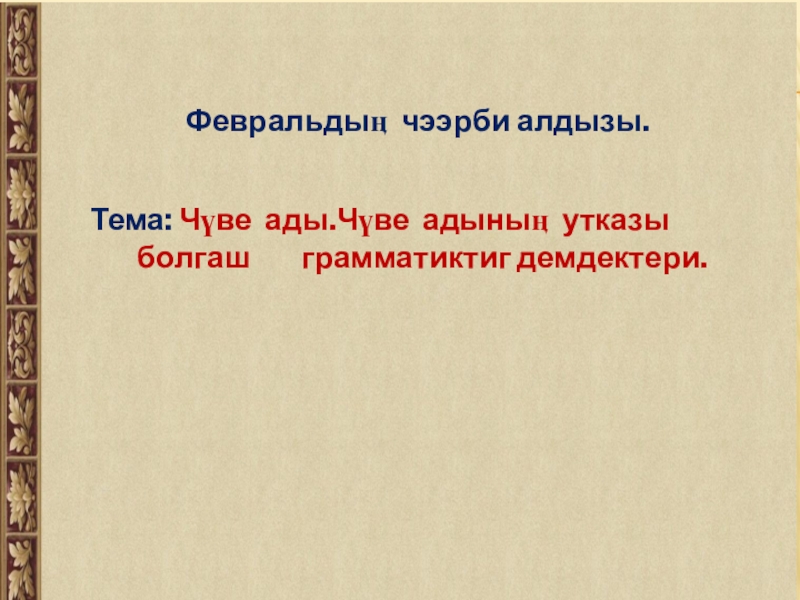 Февральдың чээрби алдызы.

Тема: Чүве ады.Чүве адының утказы болгаш грамматиктиг демдектери.